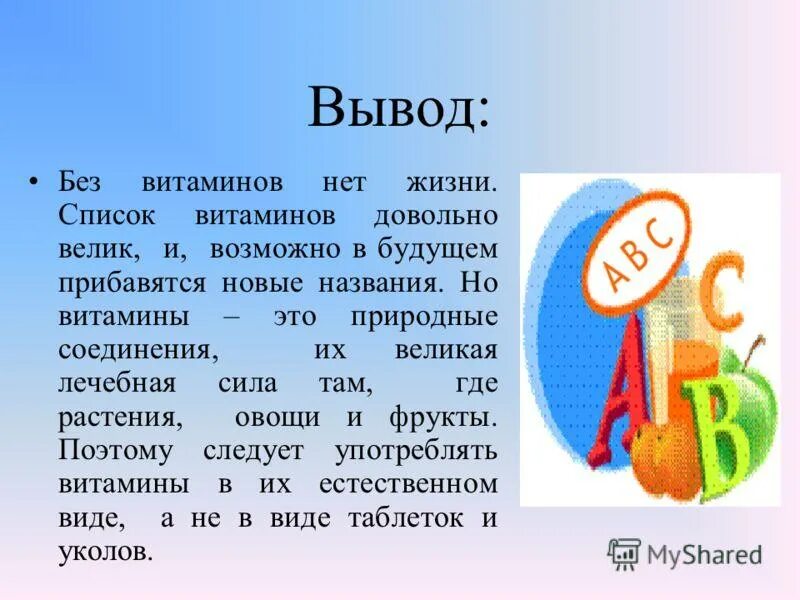 Вывод:

• Без витаминов нет жизни. Список витаминов довольно велик, и, возможно в будущем прибавятся новые названия. Но витамины – это природные соединения, их великая лечебная сила там, где растения, овощи и фрукты. Поэтому следует употреблять витамины в их естественном виде, а не в виде таблеток и уколов.

A B C
C
A
B

MyShared